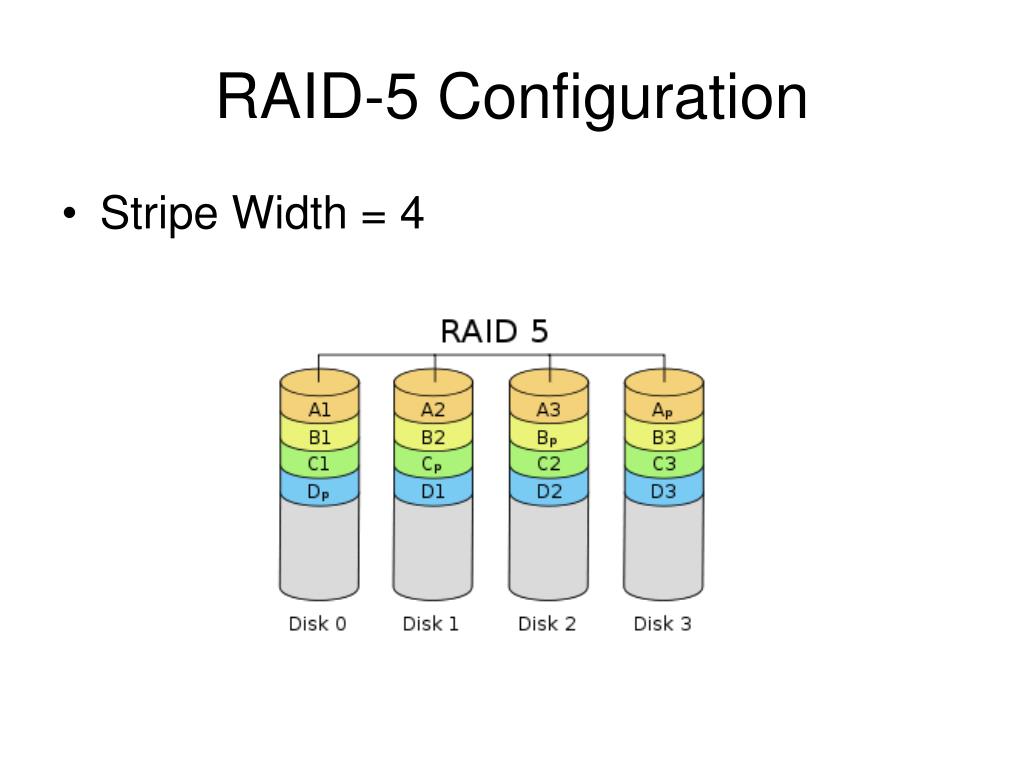 RAID-5 Configuration

• Stripe Width = 4

RAID 5

A1
B1
C1
$D_p$

A2
B2
$C_p$
D1

A3
$B_p$
C2
D2

$A_p$
B3
C3
D3

Disk 0
Disk 1
Disk 2
Disk 3